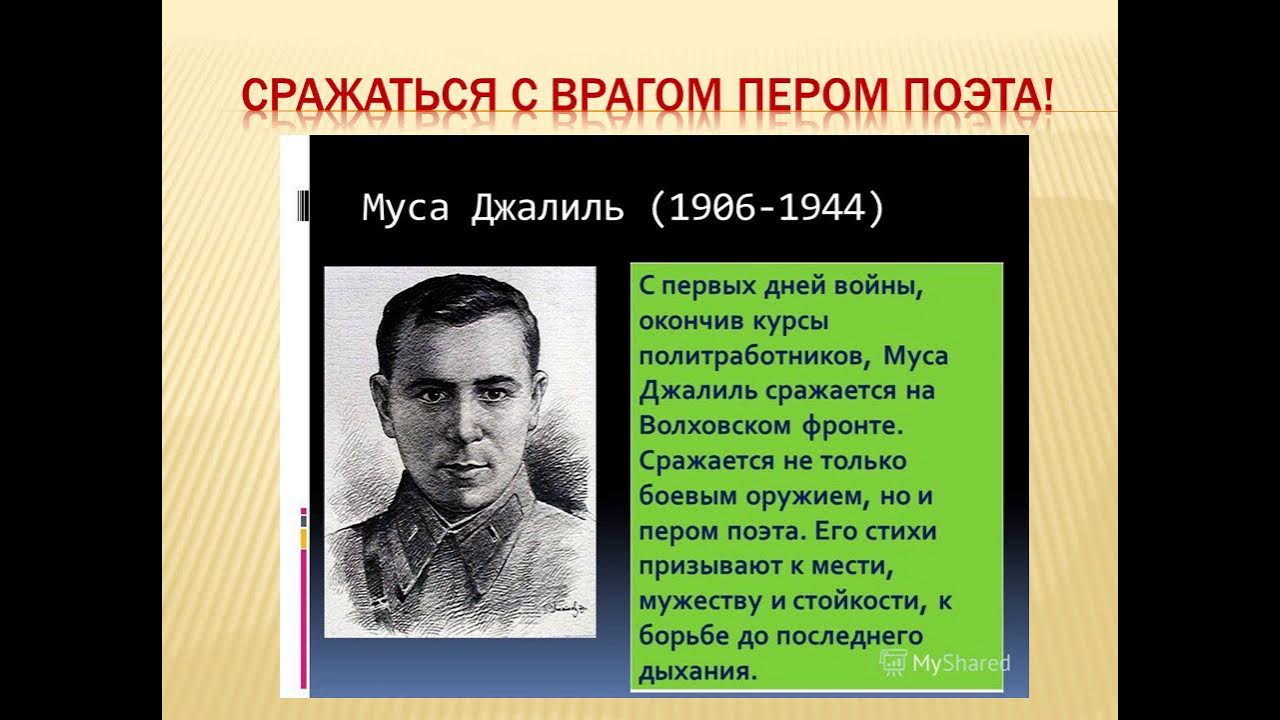 СРАЖАТЬСЯ С ВРАГОМ ПЕРОМ ПОЭТА!

Муса Джалиль (1906-1944)

С первых дней войны, окончив курсы политработников, Муса Джалиль сражается на Волховском фронте. Сражается не только боевым оружием, но и пером поэта. Его стихи призывают к мести, мужеству и стойкости, к борьбе до последнего дыхания.

MyShared